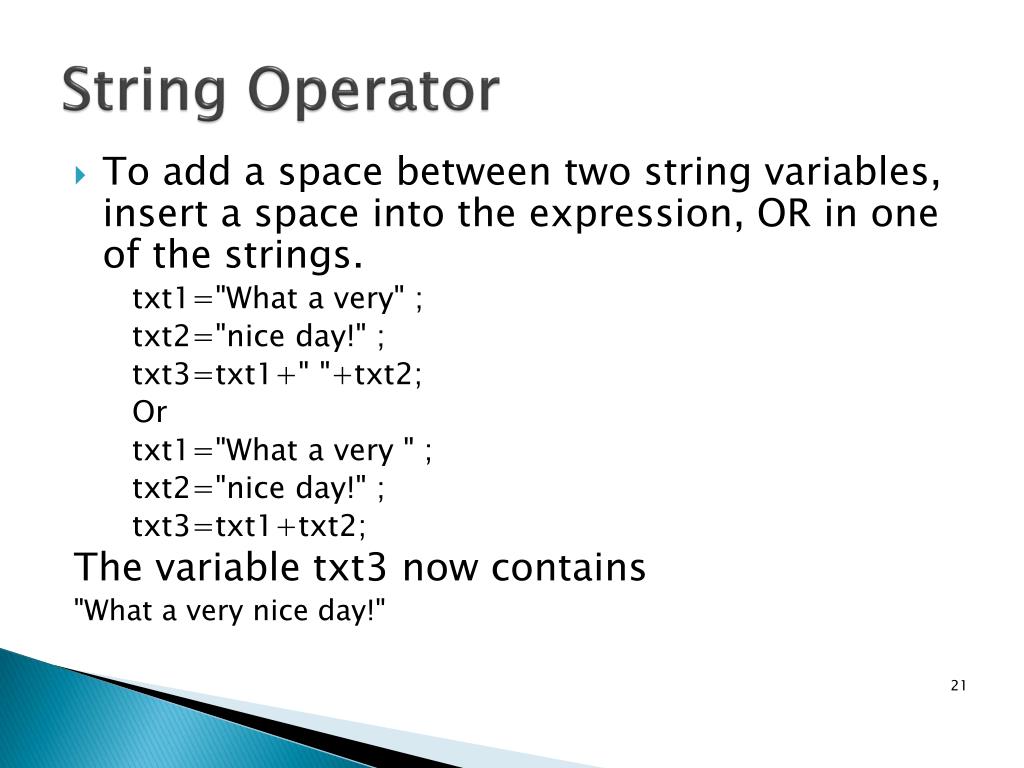 String Operator

To add a space between two string variables, insert a space into the expression, OR in one of the strings.

txt1="What a very" ;
txt2="nice day!" ;
txt3=txt1+" "+txt2;
Or
txt1="What a very " ;
txt2="nice day!" ;
txt3=txt1+txt2;

The variable txt3 now contains
"What a very nice day!"

21